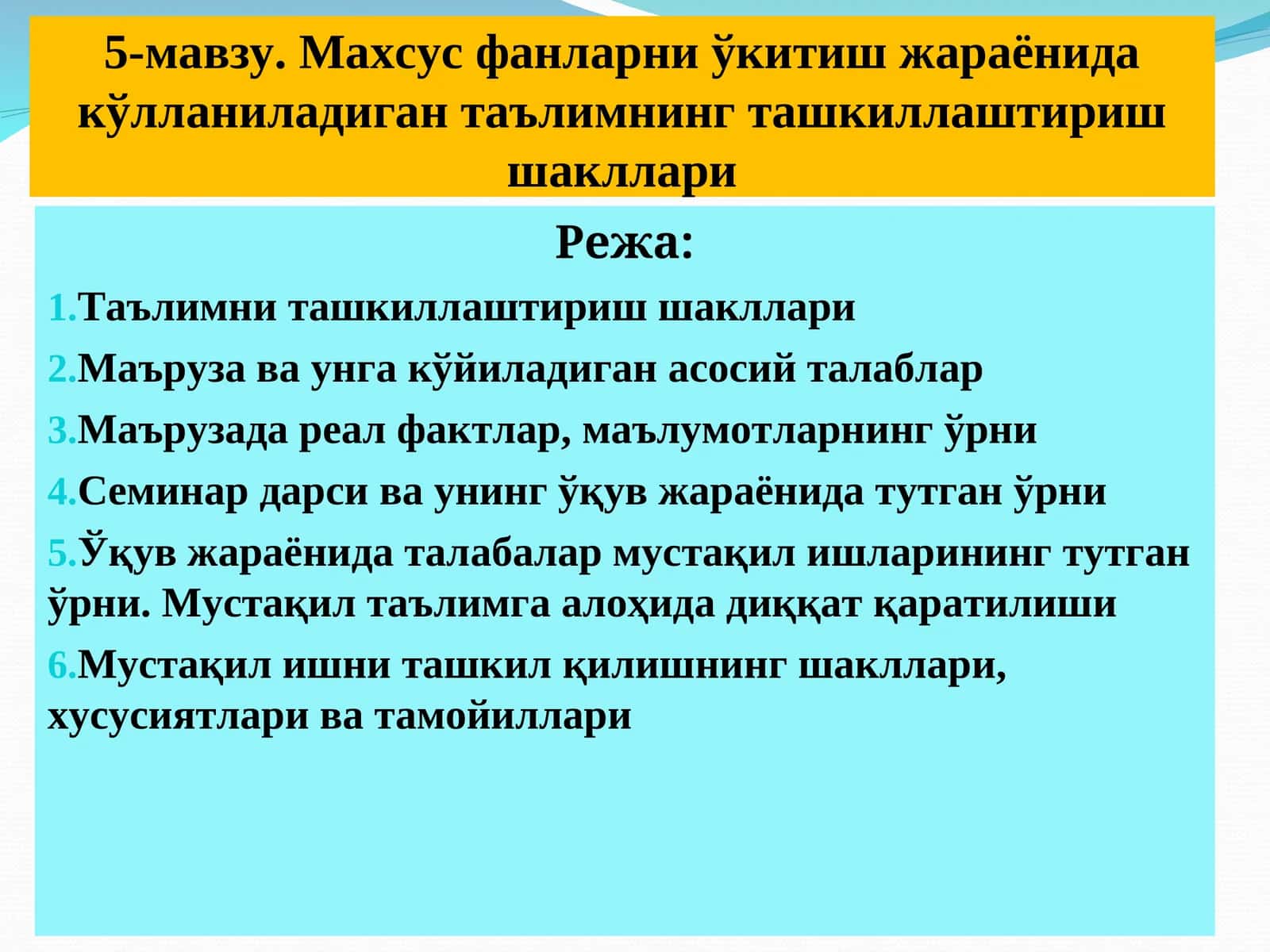 5-мавзу. Махсус фанларни ўкитиш жараёнида кўлланиладиган таълимнинг ташкиллаштириш шакллари

Режа:

1.Таълимни ташкиллаштириш шакллари

2.Маъруза ва унга кўйиладиган асосий талаблар

3.Маърузада реал фактлар, маълумотларнинг ўрни

4.Семинар дарси ва унинг ўқув жараёнида тутган ўрни

5.Ўқув жараёнида талабалар мустақил ишларининг тутган ўрни. Мустақил таълимга алоҳида диққат қаратилиши

6.Мустақил ишни ташкил қилишнинг шакллари, хусусиятлари ва тамойиллари